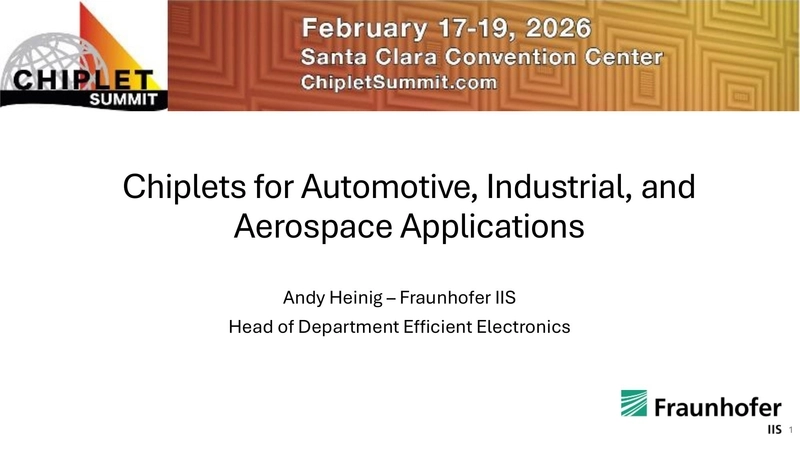 CHIPLET SUMMIT

February 17-19, 2026
Santa Clara Convention Center
ChipletSummit.com

Chiplets for Automotive, Industrial, and Aerospace Applications

Andy Heinig – Fraunhofer IIS
Head of Department Efficient Electronics

Fraunhofer
IIS

1